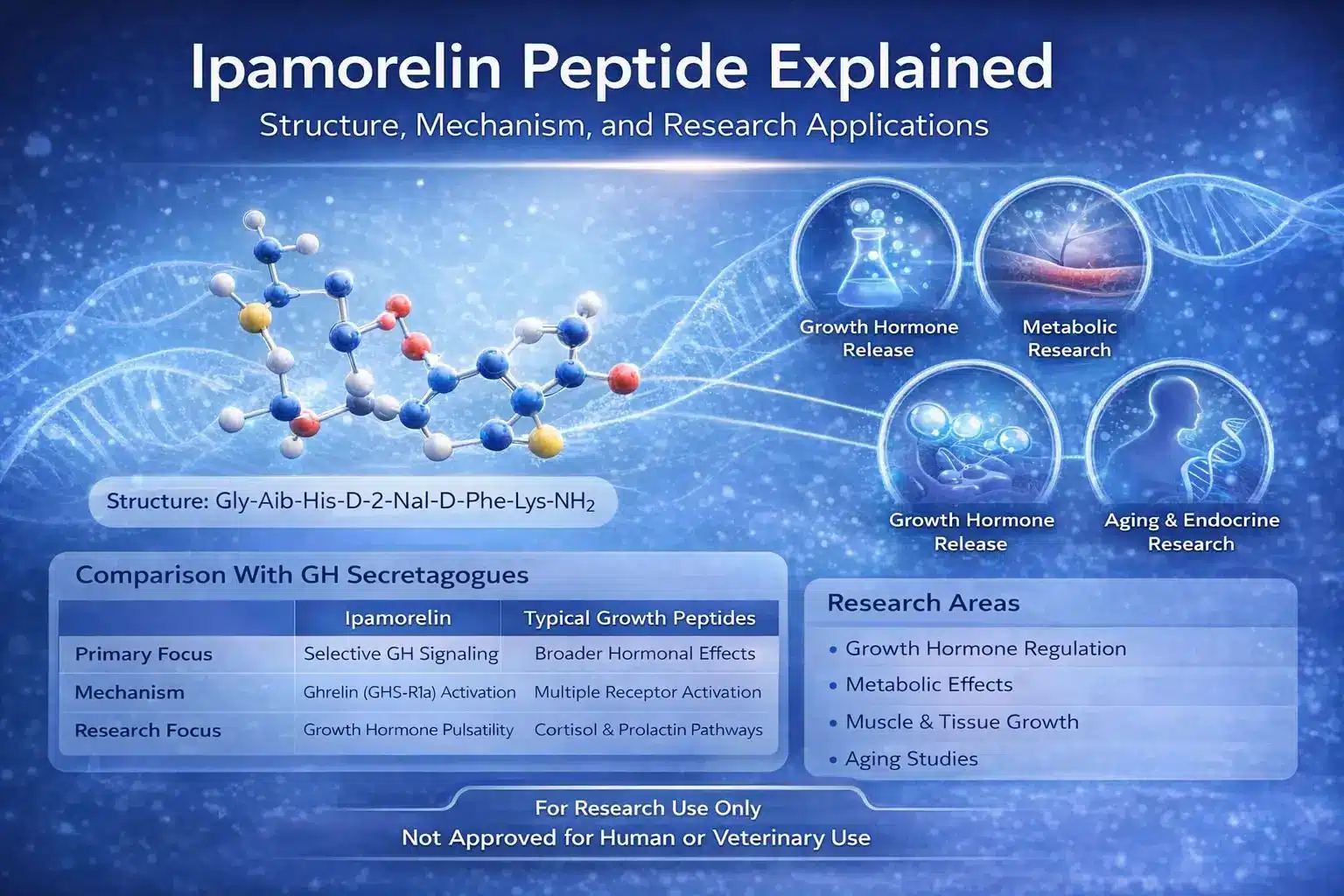 Ipamorelin Peptide Explained

Structure, Mechanism, and Research Applications

Growth Hormone Release

Metabolic Research

Growth Hormone Release

Aging & Endocrine Research

Structure: Gly-Aib-His-D-2-Nal-D-Phe-Lys-$NH_2$

Comparison With GH Secretagogues

| | Ipamorelin | Typical Growth Peptides |
|---|---|---|
| Primary Focus | Selective GH Signaling | Broader Hormonal Effects |
| Mechanism | Ghrelin (GHS-R1a) Activation | Multiple Receptor Activation |
| Research Focus | Growth Hormone Pulsatility | Cortisol & Prolactin Pathways |

Research Areas

• Growth Hormone Regulation
• Metabolic Effects
• Muscle & Tissue Growth
• Aging Studies

For Research Use Only
Not Approved for Human or Veterinary Use